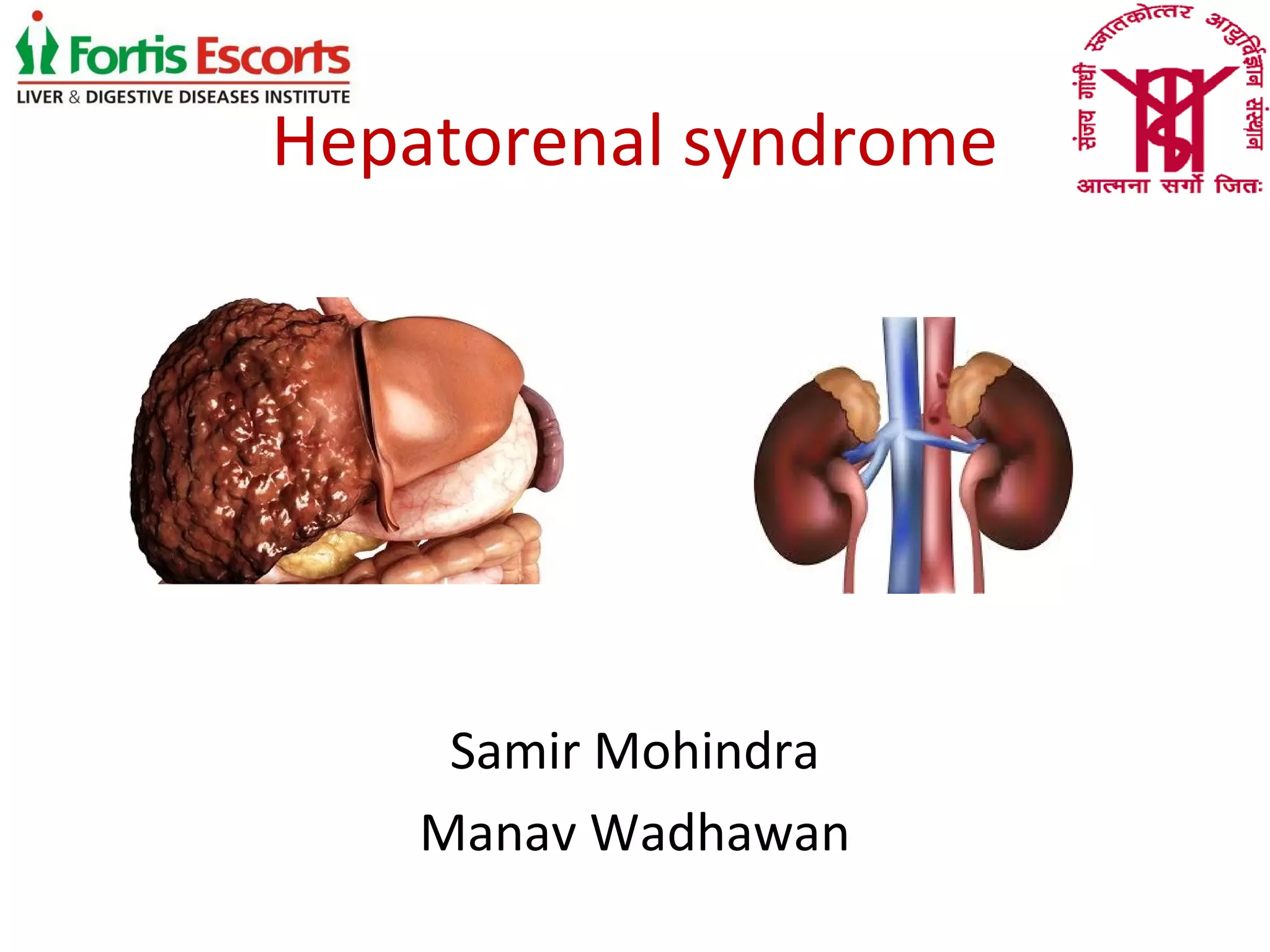 Fortis Escorts
LIVER & DIGESTIVE DISEASES INSTITUTE

संजय गांधी स्नातकोत्तर आयुर्विज्ञान संस्थान
आत्मना सर्गो जितः

Hepatorenal syndrome

Samir Mohindra

Manav Wadhawan